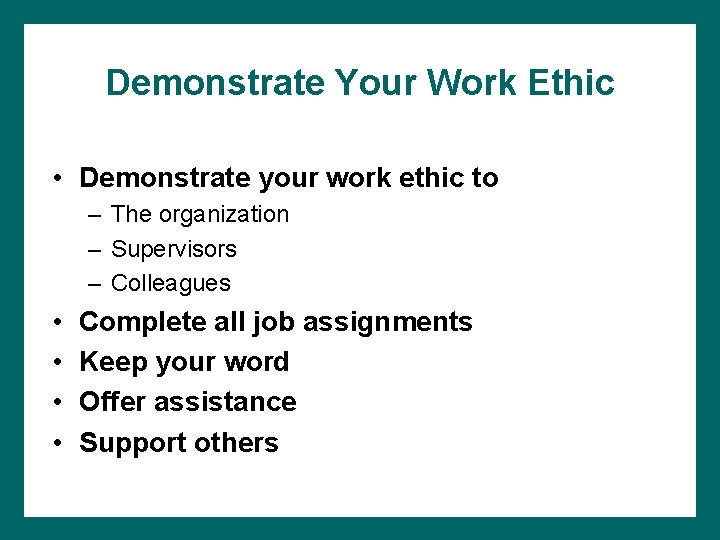 Demonstrate Your Work Ethic

• Demonstrate your work ethic to
– The organization
– Supervisors
– Colleagues
• Complete all job assignments
• Keep your word
• Offer assistance
• Support others